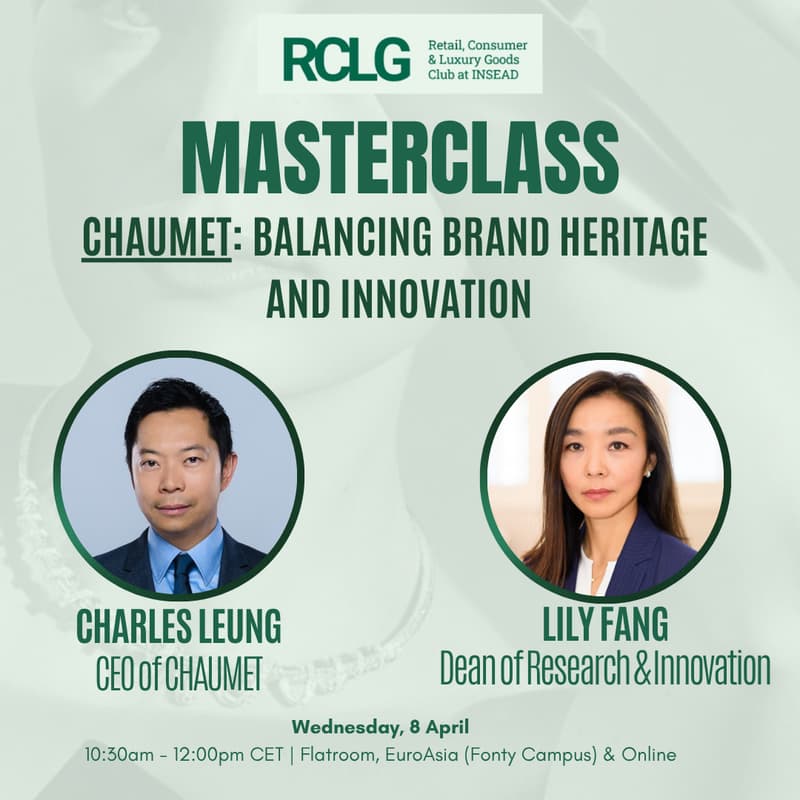 RCLG Retail, Consumer & Luxury Goods Club at INSEAD

MASTERCLASS

CHAUMET: BALANCING BRAND HERITAGE AND INNOVATION

CHARLES LEUNG
CEO of CHAUMET

LILY FANG
Dean of Research & Innovation

Wednesday, 8 April
10:30am - 12:00pm CET | Flatroom, EuroAsia (Fonty Campus) & Online